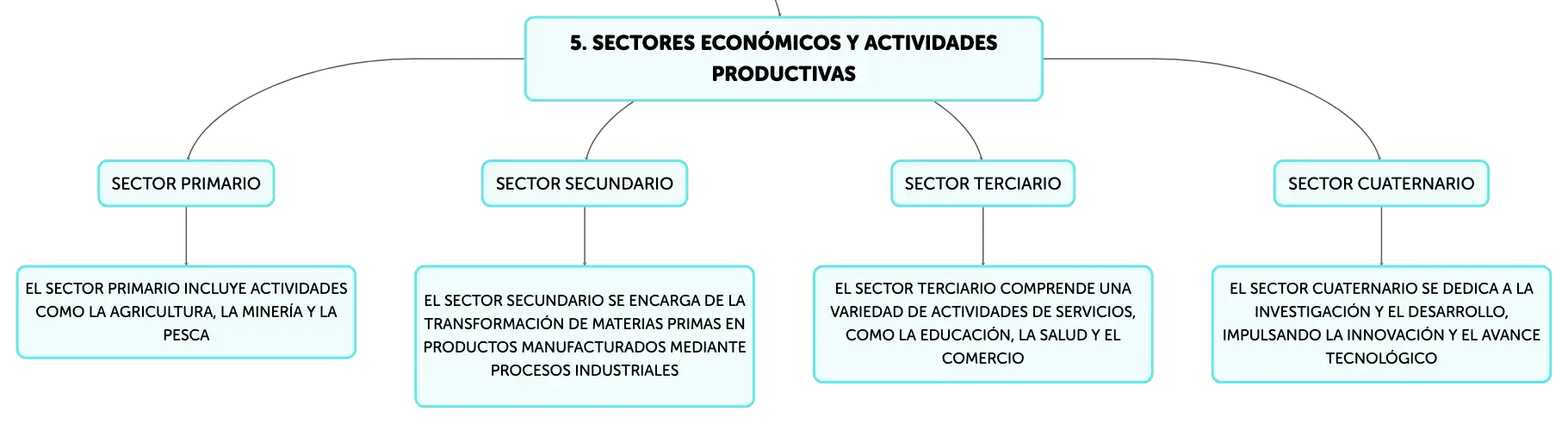 5. SECTORES ECONÓMICOS Y ACTIVIDADES PRODUCTIVAS

SECTOR PRIMARIO

EL SECTOR PRIMARIO INCLUYE ACTIVIDADES COMO LA AGRICULTURA, LA MINERÍA Y LA PESCA

SECTOR SECUNDARIO

EL SECTOR SECUNDARIO SE ENCARGA DE LA TRANSFORMACIÓN DE MATERIAS PRIMAS EN PRODUCTOS MANUFACTURADOS MEDIANTE PROCESOS INDUSTRIALES

SECTOR TERCIARIO

EL SECTOR TERCIARIO COMPRENDE UNA VARIEDAD DE ACTIVIDADES DE SERVICIOS, COMO LA EDUCACIÓN, LA SALUD Y EL COMERCIO

SECTOR CUATERNARIO

EL SECTOR CUATERNARIO SE DEDICA A LA INVESTIGACIÓN Y EL DESARROLLO, IMPULSANDO LA INNOVACIÓN Y EL AVANCE TECNOLÓGICO